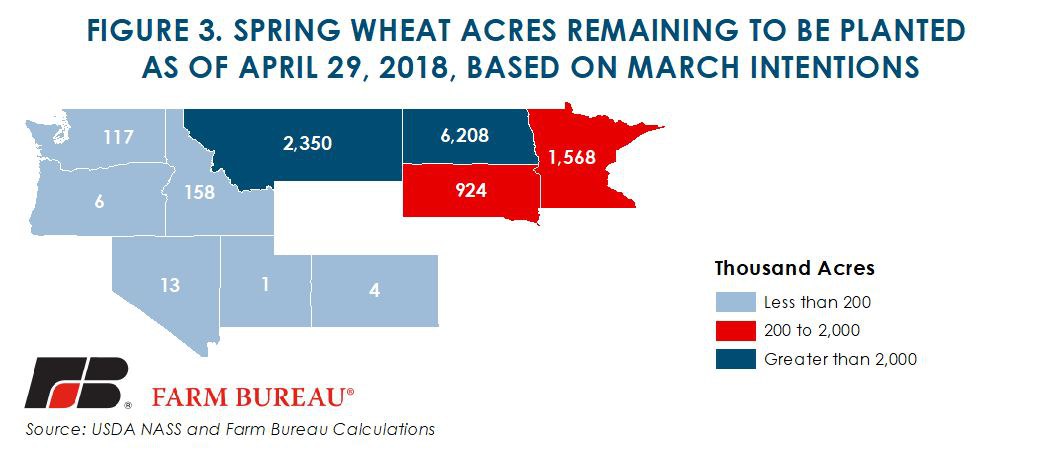 FIGURE 3. SPRING WHEAT ACRES REMAINING TO BE PLANTED AS OF APRIL 29, 2018, BASED ON MARCH INTENTIONS

117

2,350

6,208

1,568

6

158

924

13

1

4

Thousand Acres

Less than 200

200 to 2,000

Greater than 2,000

FB® FARM BUREAU®

Source: USDA NASS and Farm Bureau Calculations